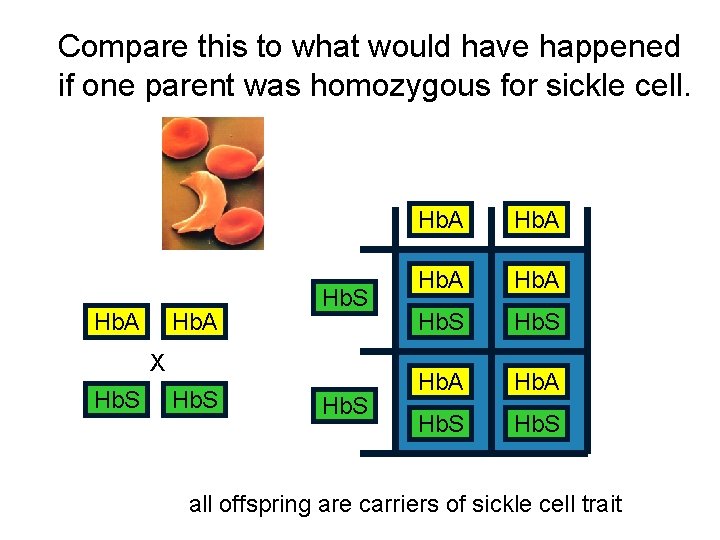 Compare this to what would have happened if one parent was homozygous for sickle cell.

HbA HbA

X

HbS HbS

| | HbA | HbA |
|---|---|---|
| HbS | HbA HbS | HbA HbS |
| HbS | HbA HbS | HbA HbS |

all offspring are carriers of sickle cell trait